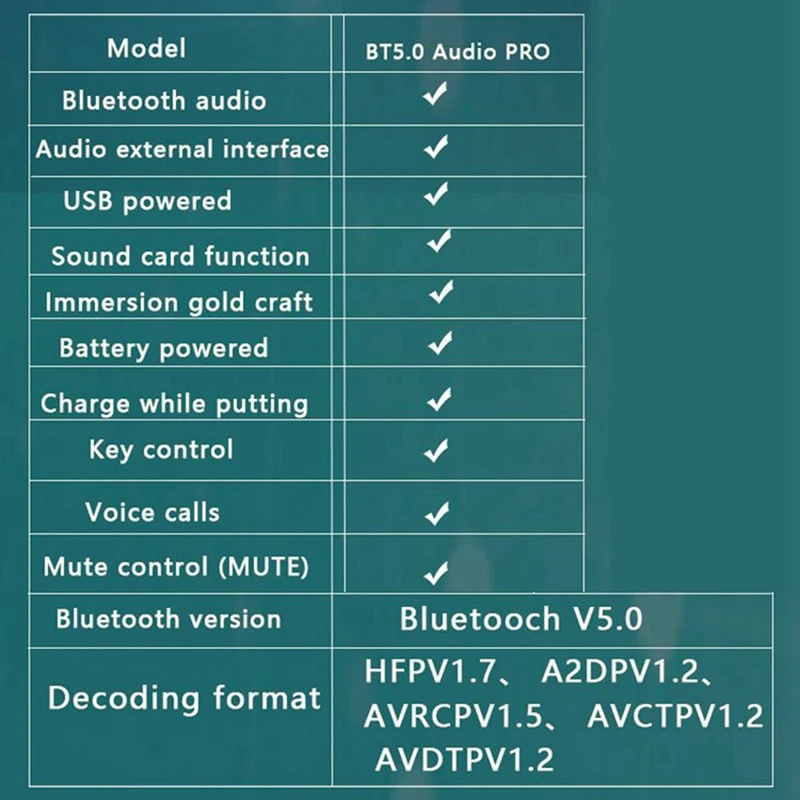 | Model | BT5.0 Audio PRO |
|---|---|
| Bluetooth audio | ✓ |
| Audio external interface | ✓ |
| USB powered | ✓ |
| Sound card function | ✓ |
| Immersion gold craft | ✓ |
| Battery powered | ✓ |
| Charge while putting | ✓ |
| Key control | ✓ |
| Voice calls | ✓ |
| Mute control (MUTE) | ✓ |
| Bluetooth version | Bluetooch V5.0 |
| Decoding format | HFPV1.7、 A2DPV1.2、 AVRCPV1.5、 AVCTPV1.2 AVDTPV1.2 |